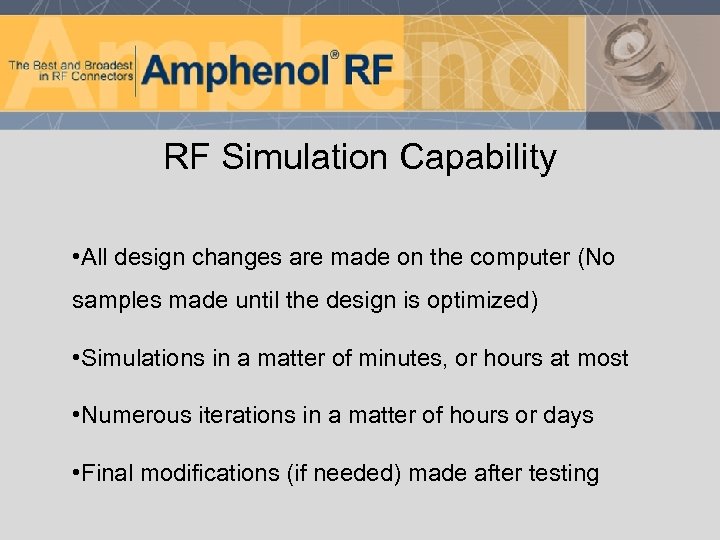 The Best and Broadest in RF Connectors

Amphenol® RF

RF Simulation Capability

•All design changes are made on the computer (No samples made until the design is optimized)

•Simulations in a matter of minutes, or hours at most

•Numerous iterations in a matter of hours or days

•Final modifications (if needed) made after testing